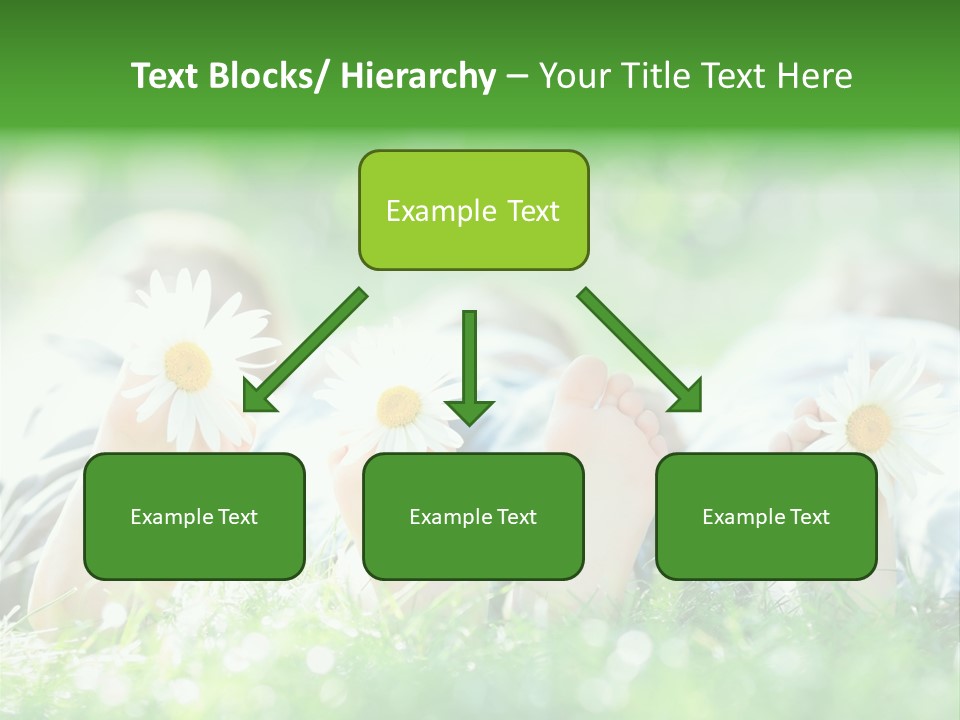 Text Blocks/ Hierarchy – Your Title Text Here

Example Text

Example Text

Example Text

Example Text